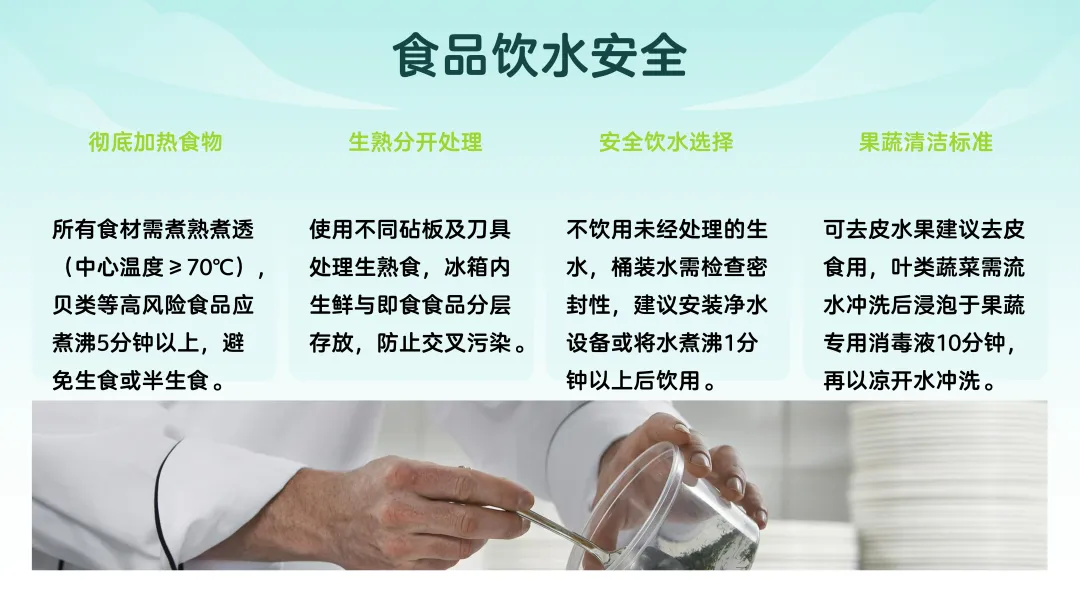 食品饮水安全

彻底加热食物

所有食材需煮熟煮透（中心温度≥70℃），贝类等高风险食品应煮沸5分钟以上，避免生食或半生食。

生熟分开处理

使用不同砧板及刀具处理生熟食，冰箱内生鲜与即食食品分层存放，防止交叉污染。

安全饮水选择

不饮用未经处理的生水，桶装水需检查密封性，建议安装净水设备或将水煮沸1分钟以上后饮用。

果蔬清洁标准

可去皮水果建议去皮食用，叶类蔬菜需流水冲洗后浸泡于果蔬专用消毒液10分钟，再以凉开水冲洗。